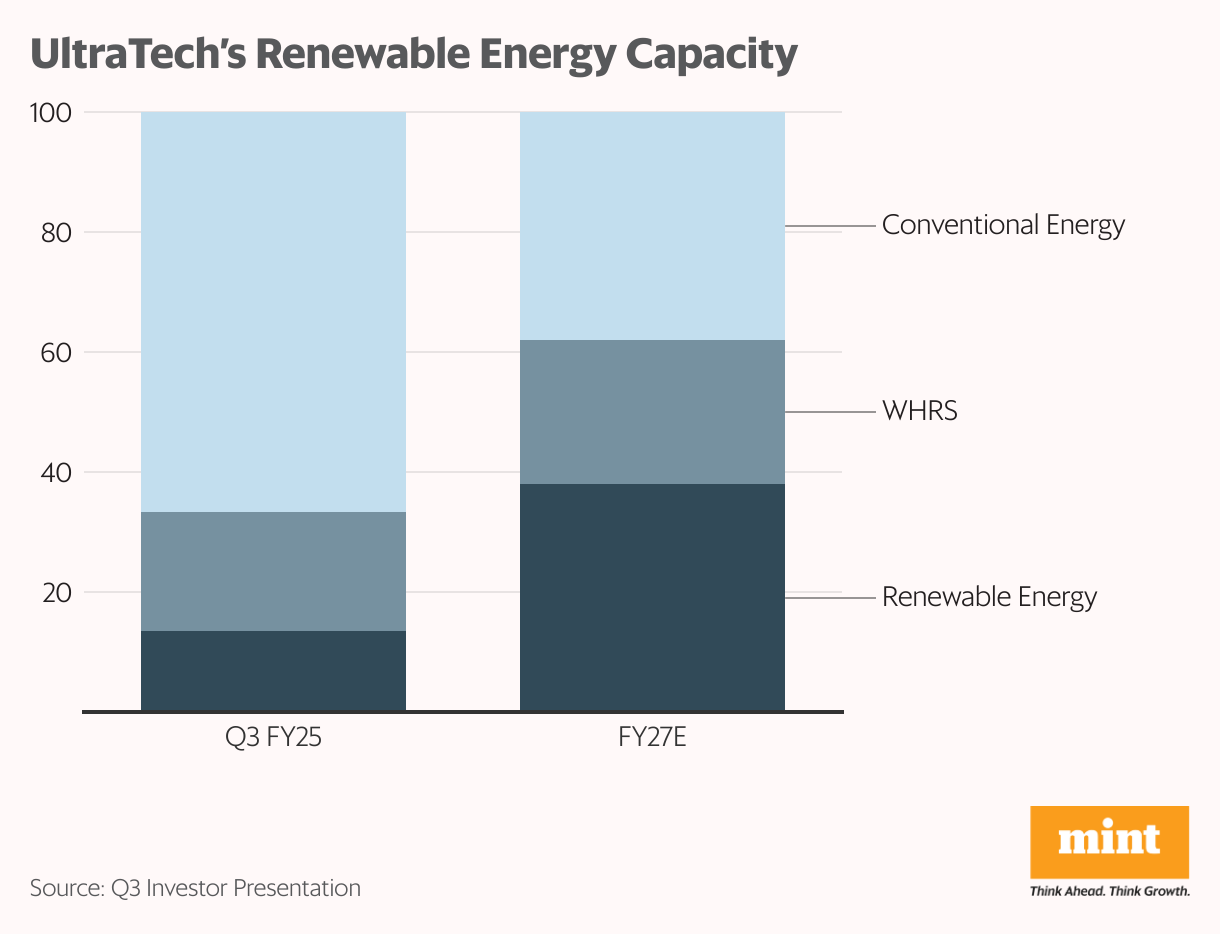 UltraTech's Renewable Energy Capacity

100
80
60
40
20

Conventional Energy
WHRS
Renewable Energy

Q3 FY25
FY27E

Source: Q3 Investor Presentation

mint
Think Ahead. Think Growth.